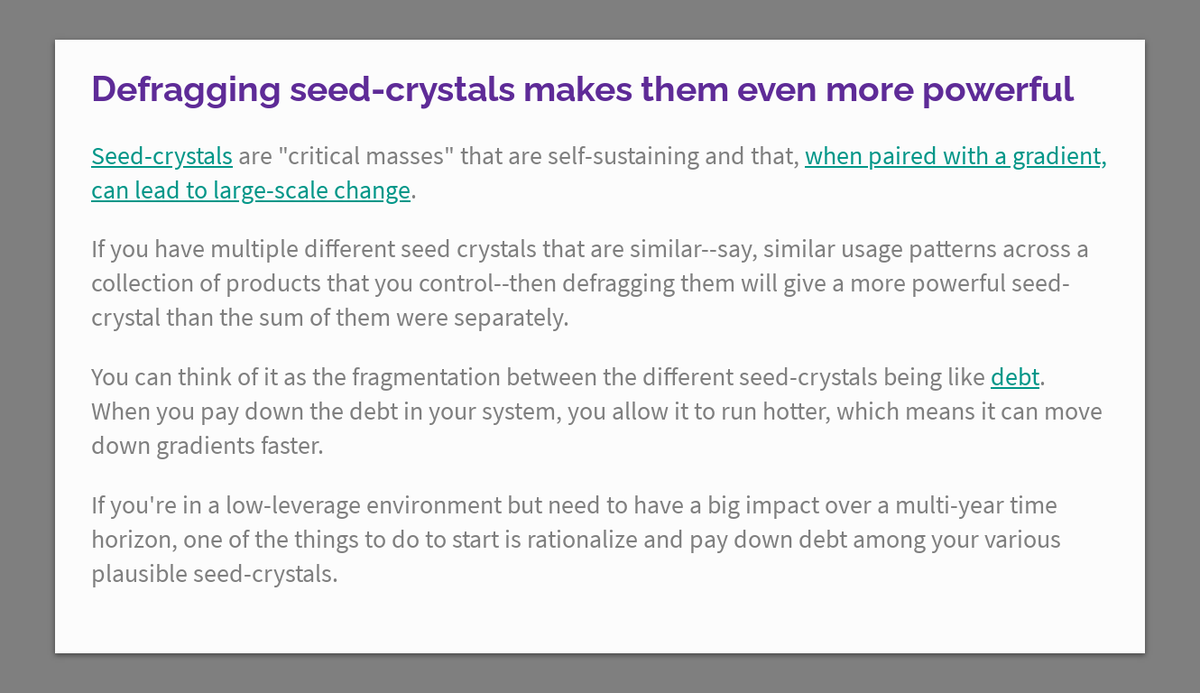 Defragging seed-crystals makes them even more powerful

Seed-crystals are "critical masses" that are self-sustaining and that, when paired with a gradient, can lead to large-scale change.

If you have multiple different seed crystals that are similar--say, similar usage patterns across a collection of products that you control--then defragging them will give a more powerful seed-crystal than the sum of them were separately.

You can think of it as the fragmentation between the different seed-crystals being like debt. When you pay down the debt in your system, you allow it to run hotter, which means it can move down gradients faster.

If you're in a low-leverage environment but need to have a big impact over a multi-year time horizon, one of the things to do to start is rationalize and pay down debt among your various plausible seed-crystals.